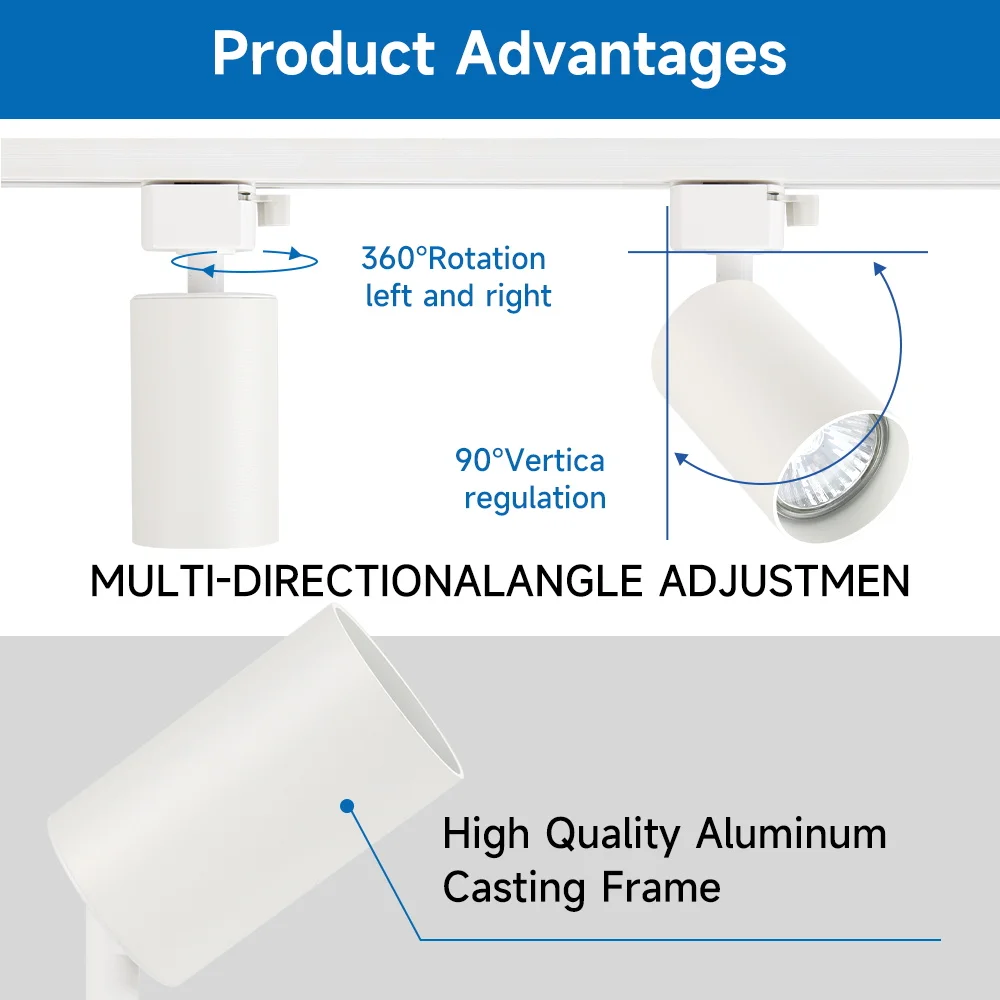 Product Advantages

360°Rotation
left and right

90°Vertica
regulation

MULTI-DIRECTIONALANGLE ADJUSTMEN

High Quality Aluminum
Casting Frame